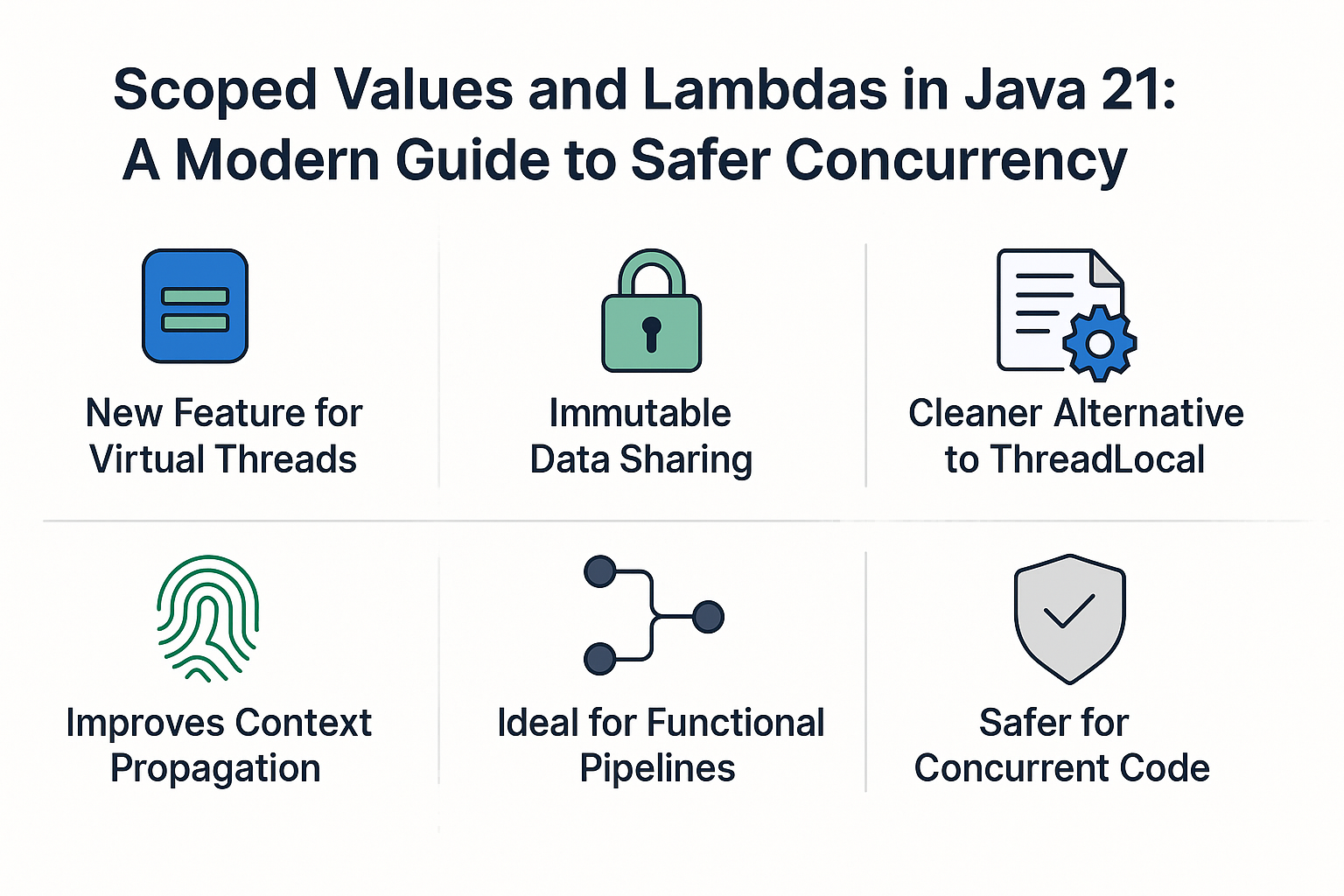 Scoped Values and Lambdas in Java 21:
A Modern Guide to Safer Concurrency

New Feature for Virtual Threads

Immutable Data Sharing

Cleaner Alternative to ThreadLocal

Improves Context Propagation

Ideal for Functional Pipelines

Safer for Concurrent Code